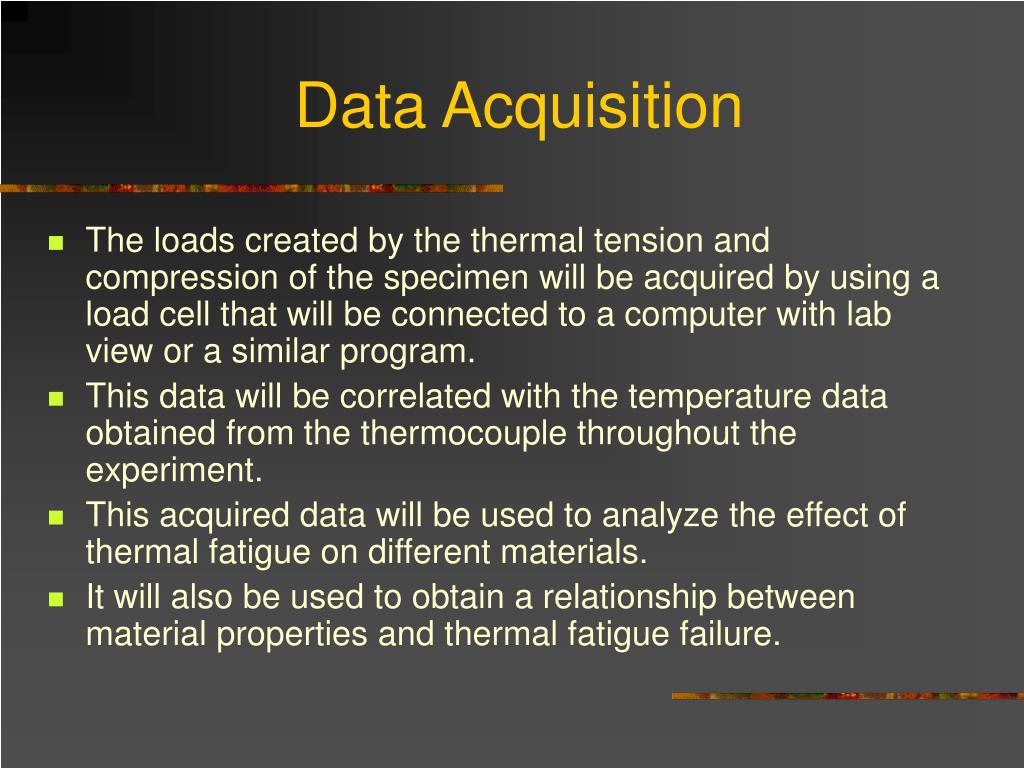 Data Acquisition

- The loads created by the thermal tension and compression of the specimen will be acquired by using a load cell that will be connected to a computer with lab view or a similar program.
- This data will be correlated with the temperature data obtained from the thermocouple throughout the experiment.
- This acquired data will be used to analyze the effect of thermal fatigue on different materials.
- It will also be used to obtain a relationship between material properties and thermal fatigue failure.